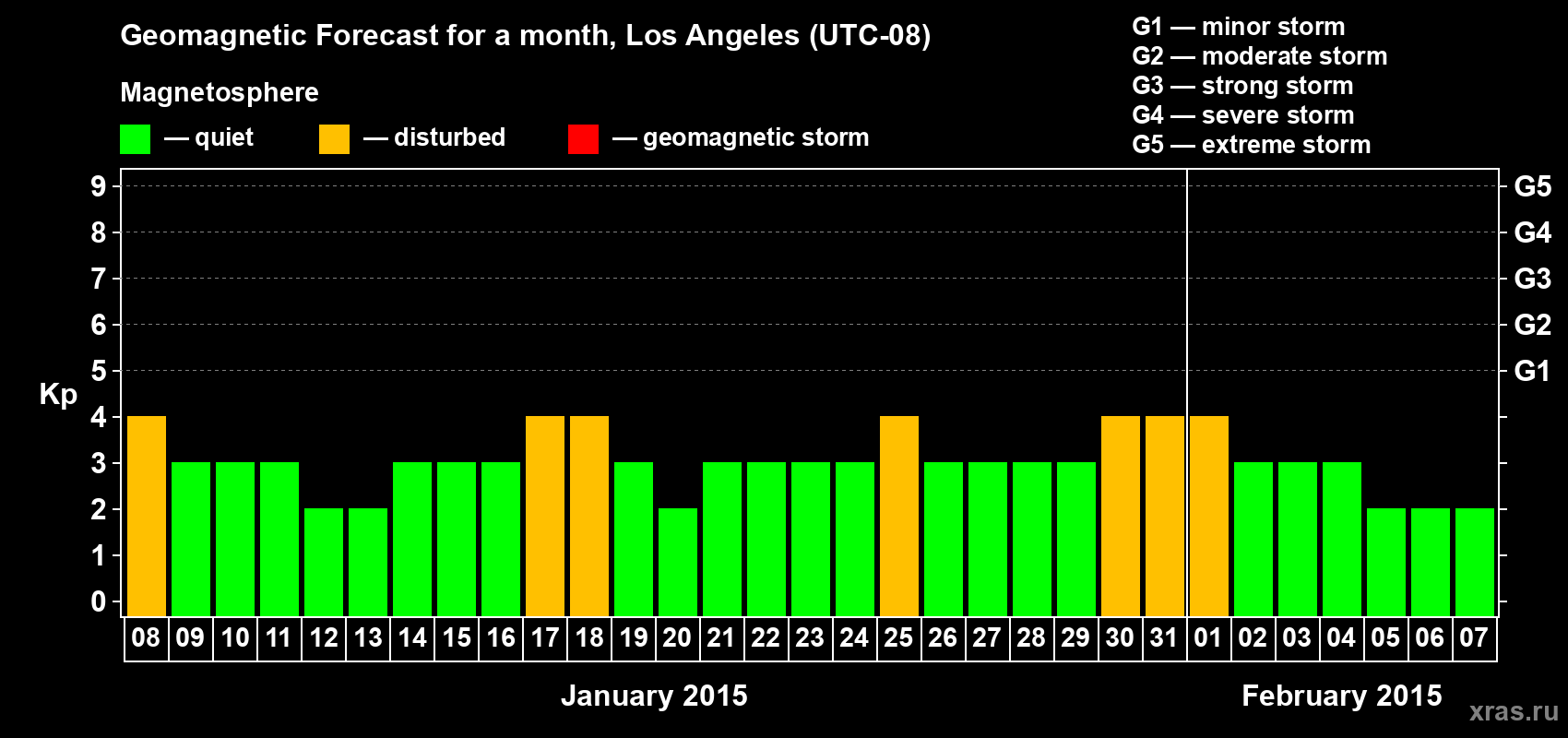 Geomagnetic Forecast for a month, Los Angeles (UTC-08)

Magnetosphere

— quiet — disturbed — geomagnetic storm

G1 — minor storm
G2 — moderate storm
G3 — strong storm
G4 — severe storm
G5 — extreme storm

Kp

9 8 7 6 5 4 3 2 1 0

G5 G4 G3 G2 G1

08 09 10 11 12 13 14 15 16 17 18 19 20 21 22 23 24 25 26 27 28 29 30 31 01 02 03 04 05 06 07

January 2015

February 2015

xras.ru